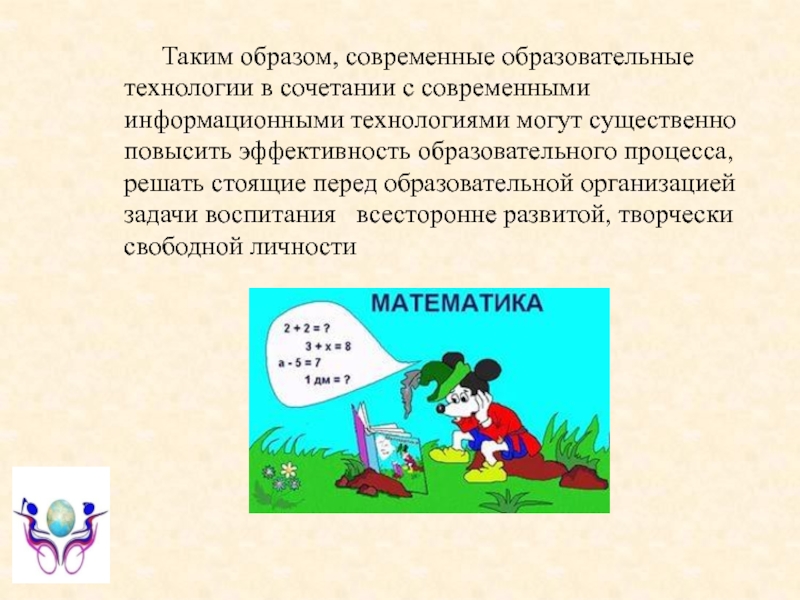 Таким образом, современные образовательные технологии в сочетании с современными информационными технологиями могут существенно повысить эффективность образовательного процесса, решать стоящие перед образовательной организацией задачи воспитания всесторонне развитой, творчески свободной личности

МАТЕМАТИКА

$2 + 2 = ?$
$3 + x = 8$
$a - 5 = 7$
1 дм = ?